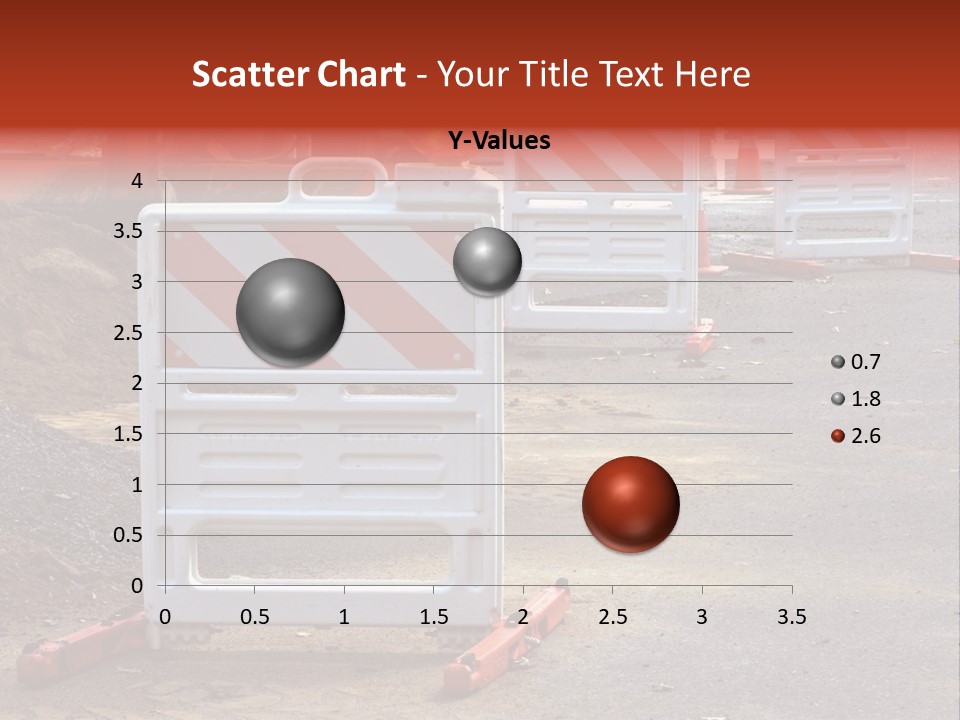 Scatter Chart - Your Title Text Here

Y-Values

4
3.5
3
2.5
2
1.5
1
0.5
0

0 0.5 1 1.5 2 2.5 3 3.5

0.7
1.8
2.6